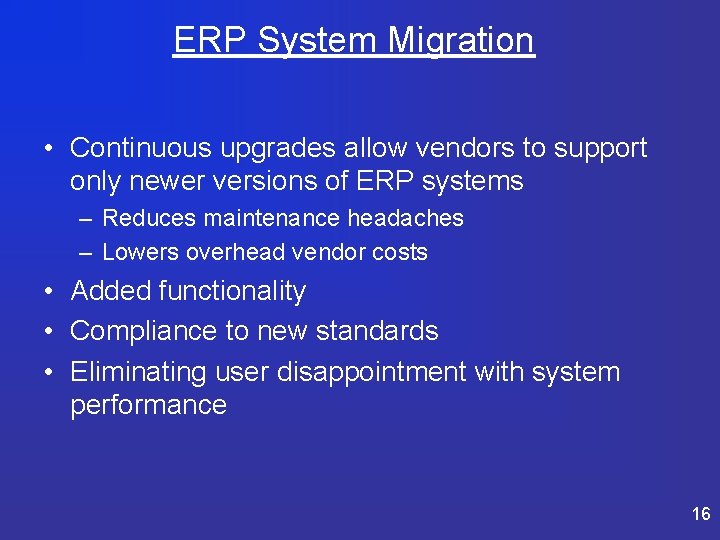 ERP System Migration

• Continuous upgrades allow vendors to support only newer versions of ERP systems
– Reduces maintenance headaches
– Lowers overhead vendor costs
• Added functionality
• Compliance to new standards
• Eliminating user disappointment with system performance

16